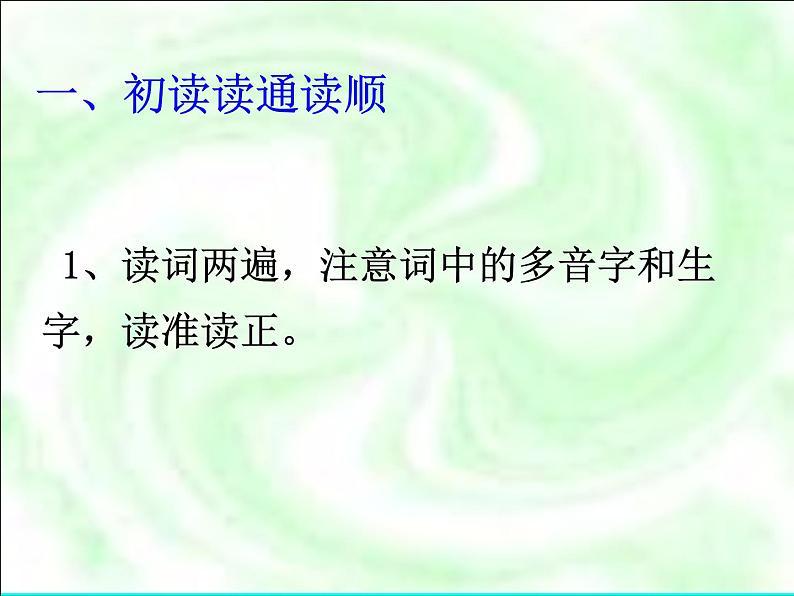 一、初读读通读顺

1、读词两遍，注意词中的多音字和生字，读准读正。